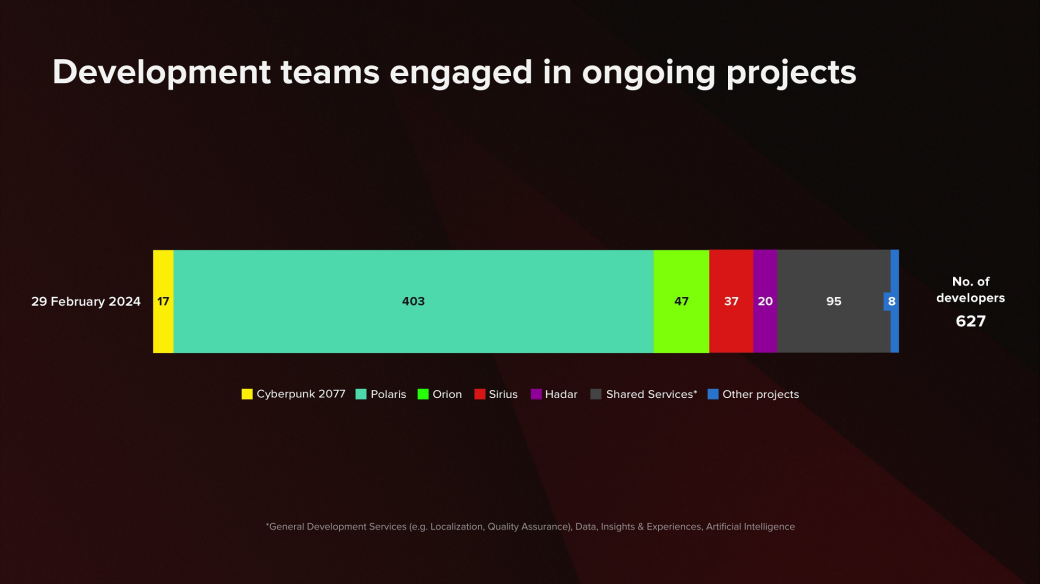 Development teams engaged in ongoing projects

29 February 2024

17 403 47 37 20 95 8

No. of developers
627

Cyberpunk 2077 Polaris Orion Sirius Hadar Shared Services* Other projects

*General Development Services (e.g. Localization, Quality Assurance), Data, Insights & Experiences, Artificial Intelligence